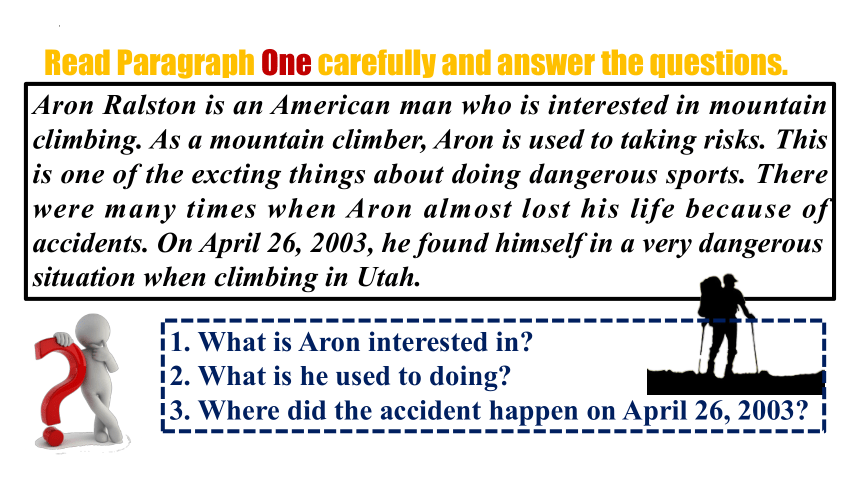 Read Paragraph One carefully and answer the questions.

Aron Ralston is an American man who is interested in mountain climbing. As a mountain climber, Aron is used to taking risks. This is one of the excting things about doing dangerous sports. There were many times when Aron almost lost his life because of accidents. On April 26, 2003, he found himself in a very dangerous situation when climbing in Utah.

1. What is Aron interested in?
2. What is he used to doing?
3. Where did the accident happen on April 26, 2003?